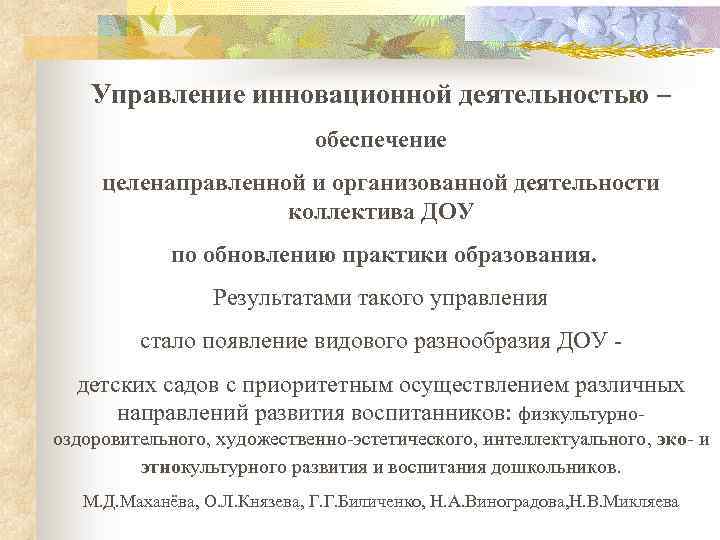 Управление инновационной деятельностью –

обеспечение

целенаправленной и организованной деятельности коллектива ДОУ

по обновлению практики образования.

Результатами такого управления

стало появление видового разнообразия ДОУ -

детских садов с приоритетным осуществлением различных направлений развития воспитанников: физкультурно-оздоровительного, художественно-эстетического, интеллектуального, эко- и этнокультурного развития и воспитания дошкольников.

М.Д.Маханёва, О.Л.Князева, Г.Г.Биличенко, Н.А.Виноградова,Н.В.Микляева